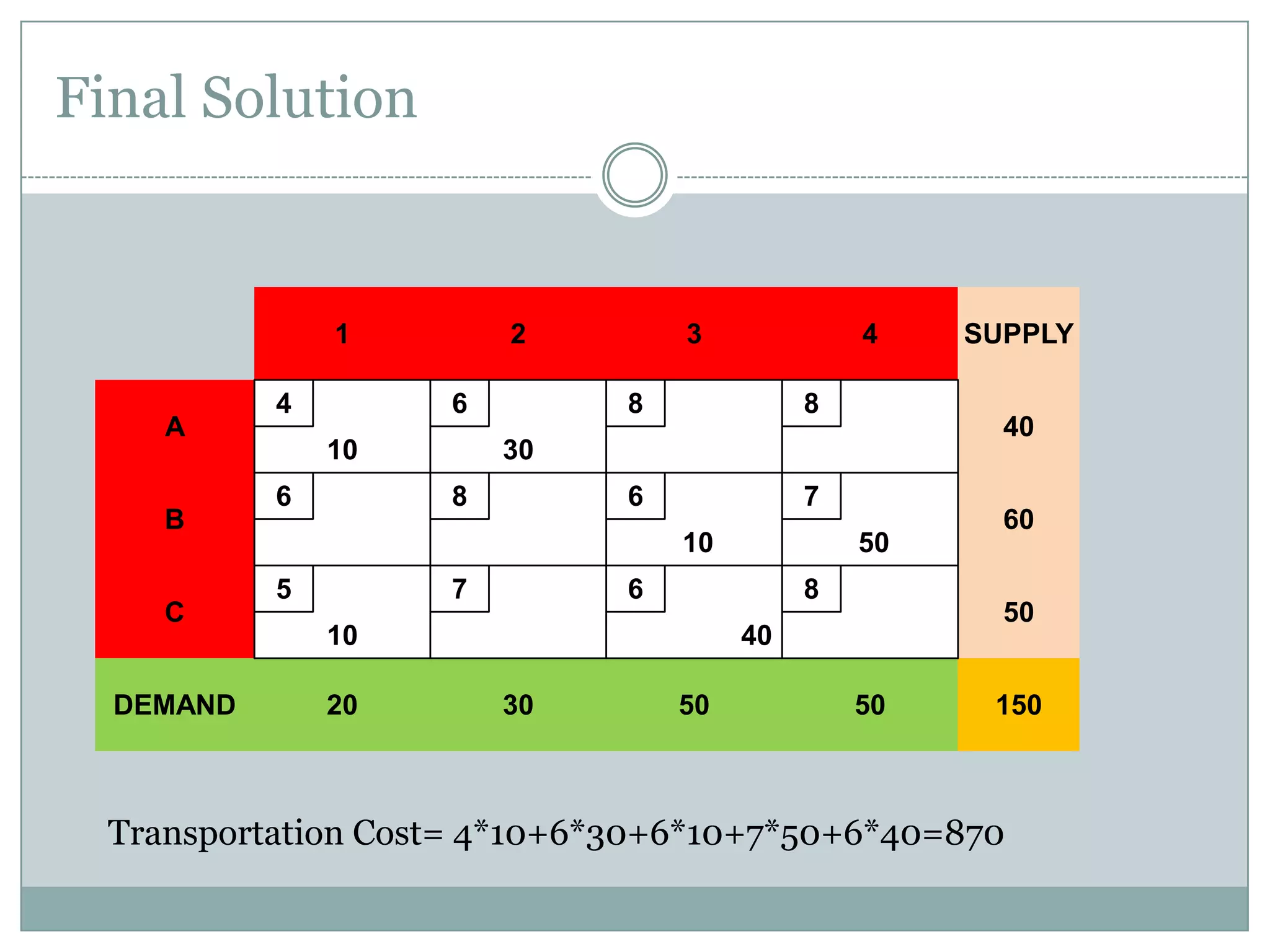 Final Solution

| | 1 | 2 | 3 | 4 | SUPPLY |
|---|---|---|---|---|---|
| A | 4 10 | 6 30 | 8 | 8 | 40 |
| B | 6 | 8 | 6 10 | 7 50 | 60 |
| C | 5 10 | 7 | 6 40 | 8 | 50 |
| DEMAND | 20 | 30 | 50 | 50 | 150 |

Transportation Cost= 4*10+6*30+6*10+7*50+6*40=870